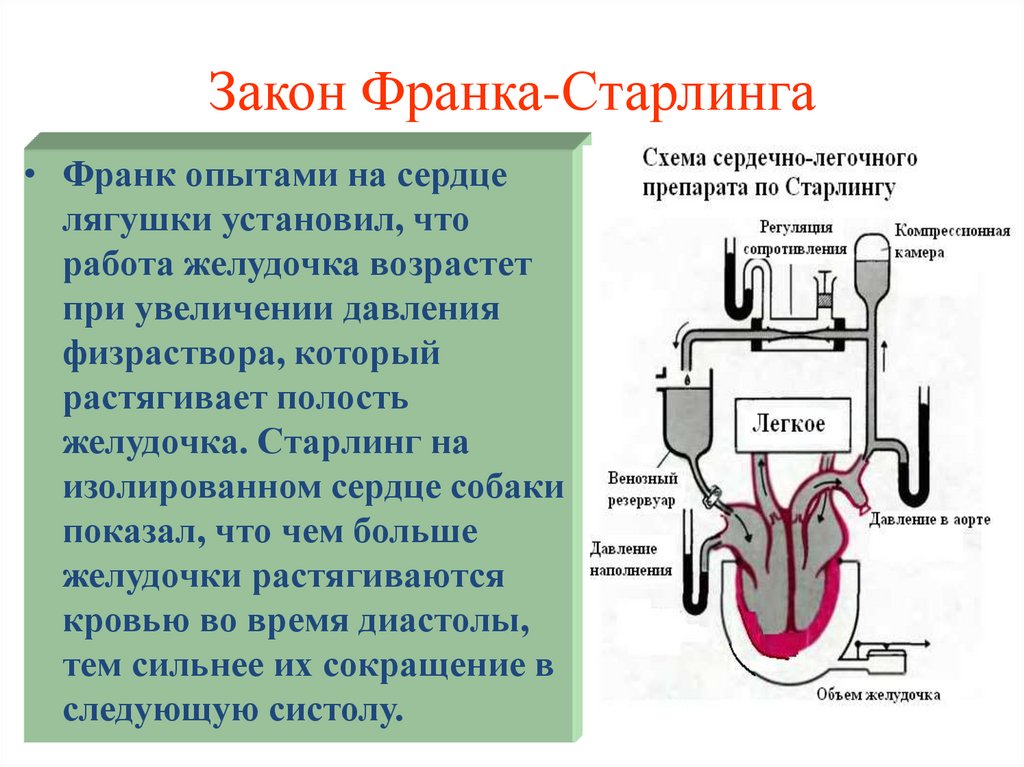 Закон Франка-Старлинга

• Франк опытами на сердце лягушки установил, что работа желудочка возрастет при увеличении давления физраствора, который растягивает полость желудочка. Старлинг на изолированном сердце собаки показал, что чем больше желудочки растягиваются кровью во время диастолы, тем сильнее их сокращение в следующую систолу.

Схема сердечно-легочного препарата по Старлингу

Регуляция сопротивления

Компрессионная камера

Легкое

Венозный резервуар

Давление в аорте

Давление наполнения

Объем желудочка